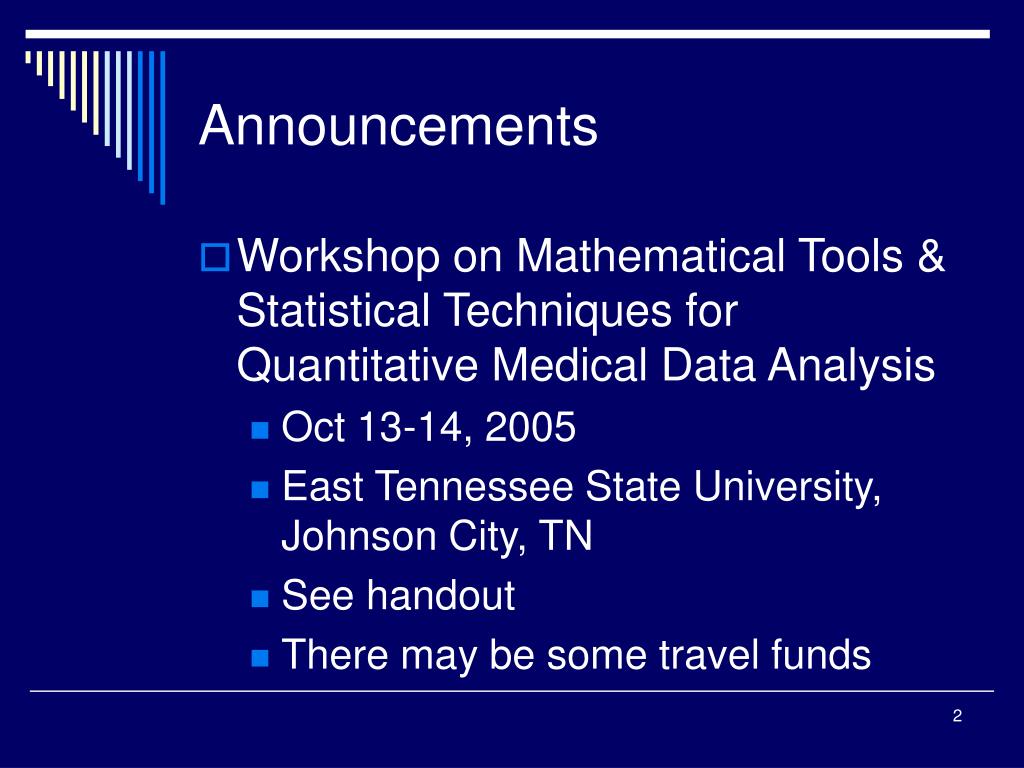 Announcements

Workshop on Mathematical Tools & Statistical Techniques for Quantitative Medical Data Analysis

Oct 13-14, 2005

East Tennessee State University, Johnson City, TN

See handout

There may be some travel funds

2